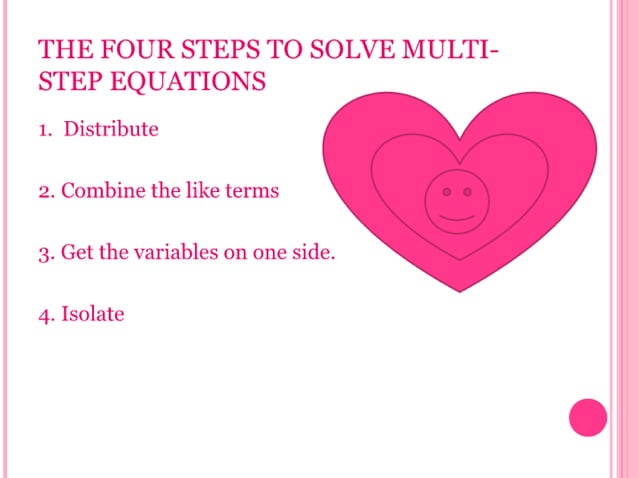 THE FOUR STEPS TO SOLVE MULTI-STEP EQUATIONS

1. Distribute

2. Combine the like terms

3. Get the variables on one side.

4. Isolate